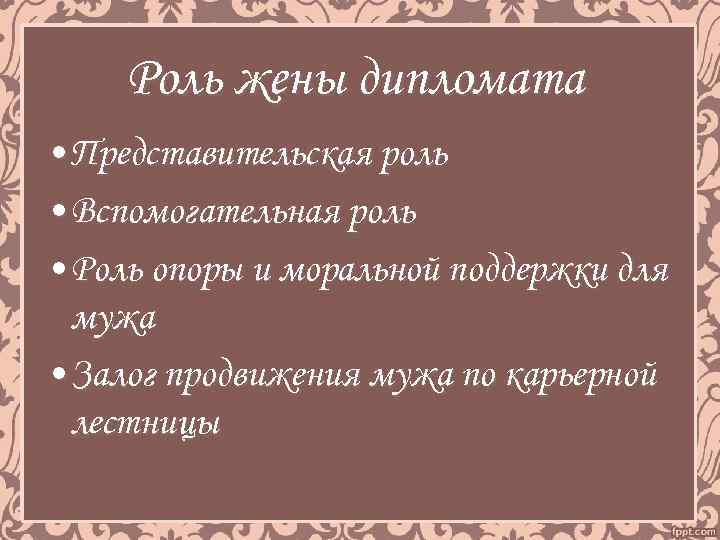 Роль жены дипломата

• Представительская роль
• Вспомогательная роль
• Роль опоры и моральной поддержки для мужа
• Залог продвижения мужа по карьерной лестницы

fppt.com